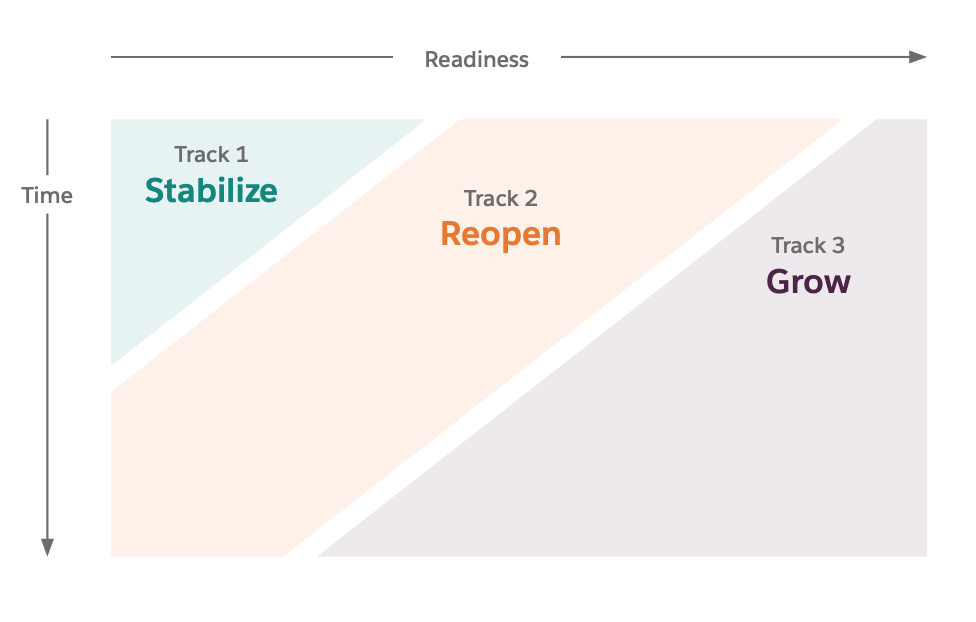 Readiness

Time

Track 1
Stabilize

Track 2
Reopen

Track 3
Grow